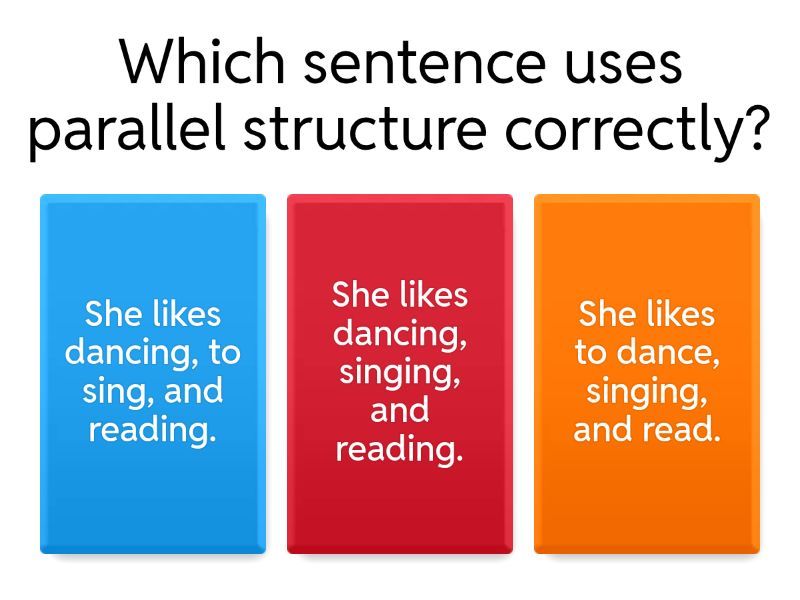 Which sentence uses parallel structure correctly?

She likes dancing, to sing, and reading.

She likes dancing, singing, and reading.

She likes to dance, singing, and read.